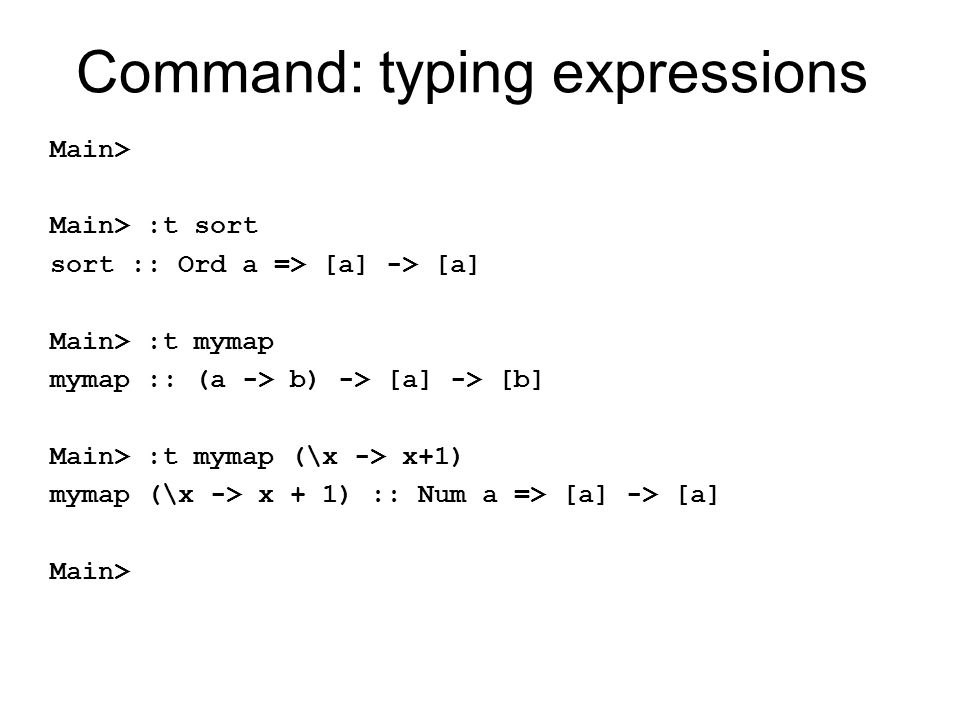 Command: typing expressions

Main>

Main> :t sort
sort :: Ord a => [a] -> [a]

Main> :t mymap
mymap :: (a -> b) -> [a] -> [b]

Main> :t mymap (\x -> x+1)
mymap (\x -> x + 1) :: Num a => [a] -> [a]

Main>